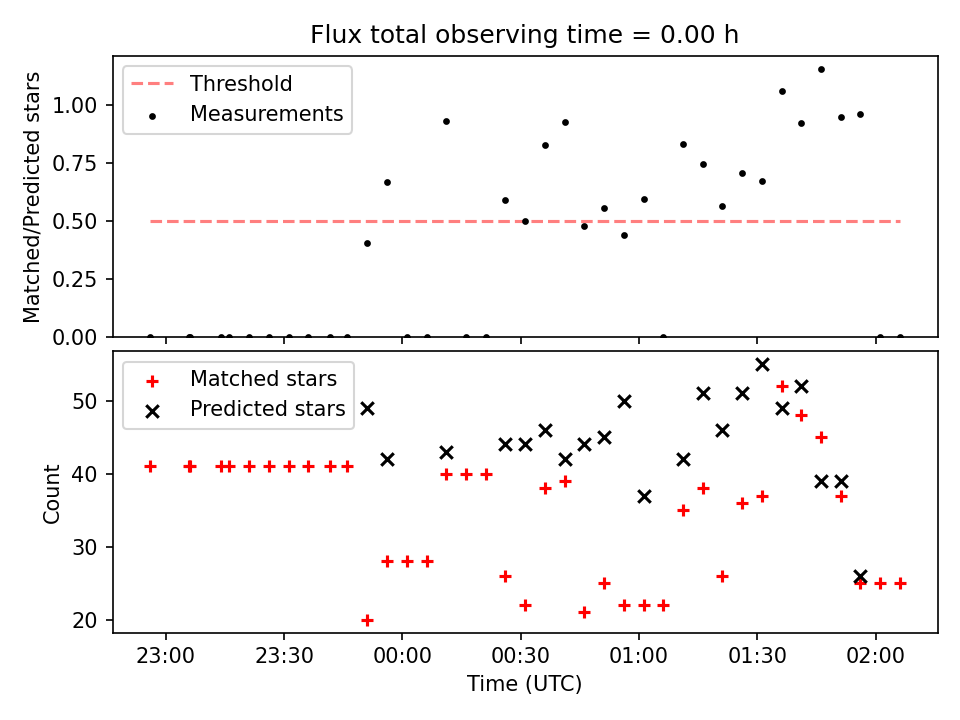 Flux total observing time = 0.00 h

Threshold
Measurements

Matched/Predicted stars

1.00
0.75
0.50
0.25
0.00

Matched stars
Predicted stars

Count

50
40
30
20

23:00
23:30
00:00
00:30
01:00
01:30
02:00

Time (UTC)